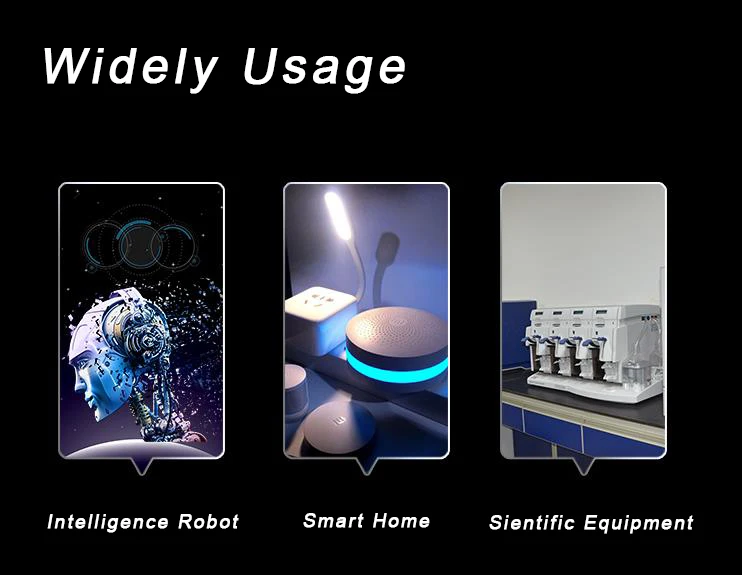 Widely Usage

Intelligence Robot

Smart Home

Sientific Equipment